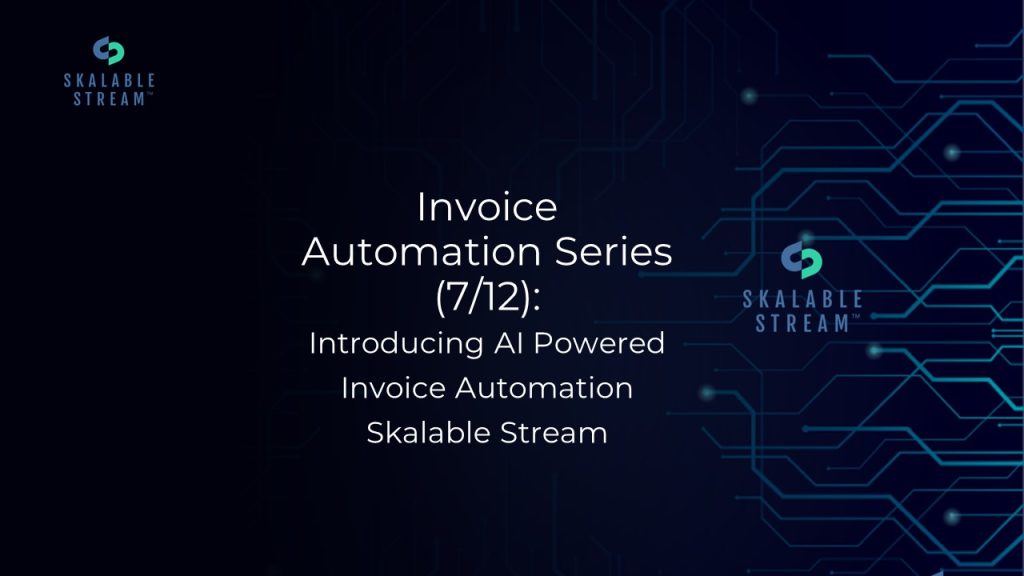 SKALABLE STREAM™

Invoice Automation Series (7/12):

Introducing AI Powered Invoice Automation Skalable Stream

SKALABLE STREAM™